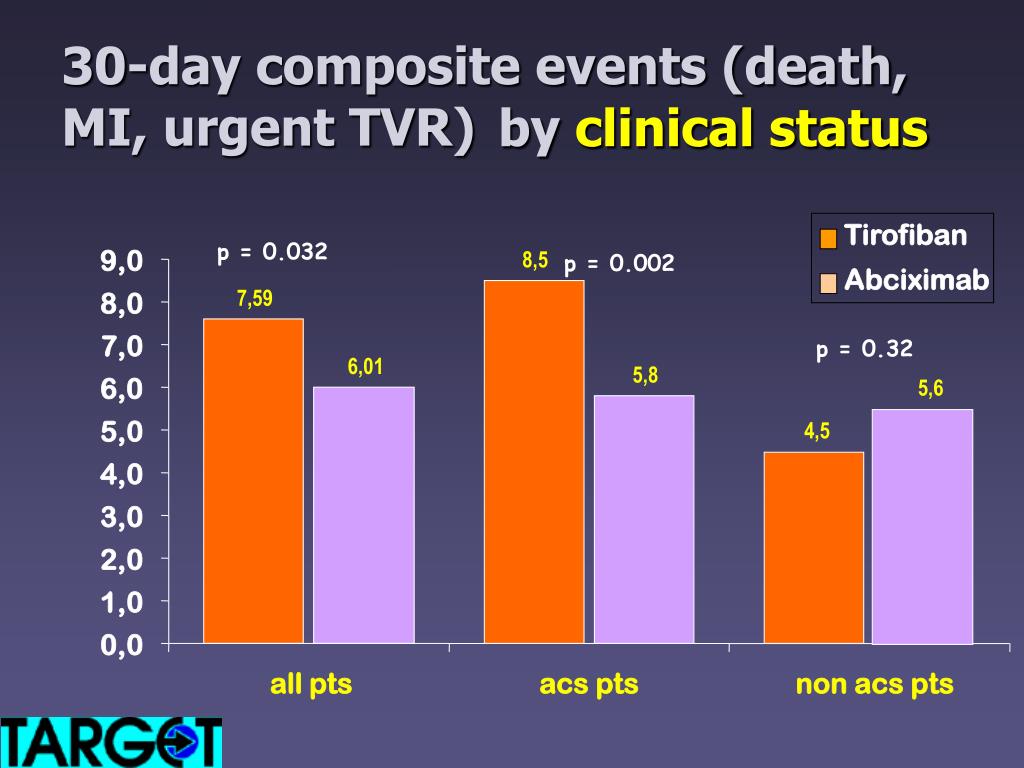 30-day composite events (death, MI, urgent TVR) by clinical status

Tirofiban
Abciximab

9,0
8,0
7,0
6,0
5,0
4,0
3,0
2,0
1,0
0,0

p = 0.032
7,59
6,01
8,5
p = 0.002
5,8
p = 0.32
4,5
5,6

all pts
acs pts
non acs pts

TARGET